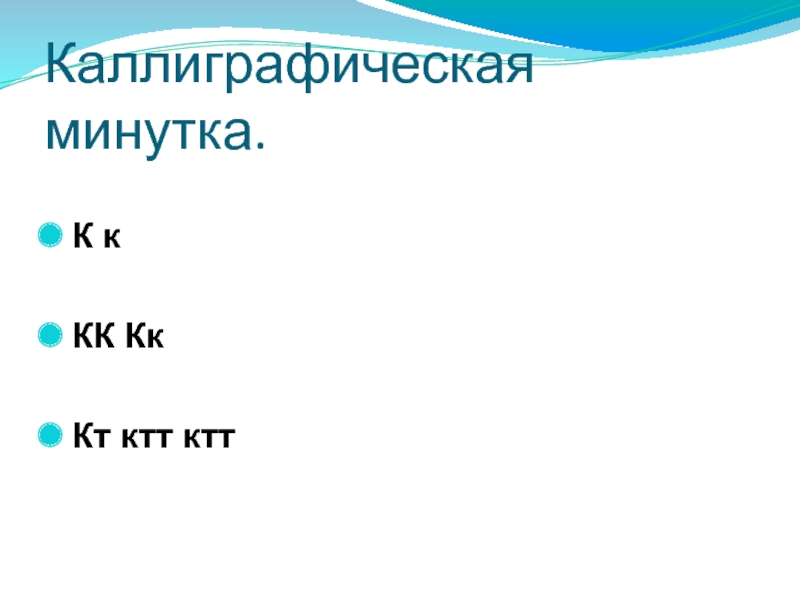 Каллиграфическая минутка.

К к

КК Кк

Кт ктт ктт